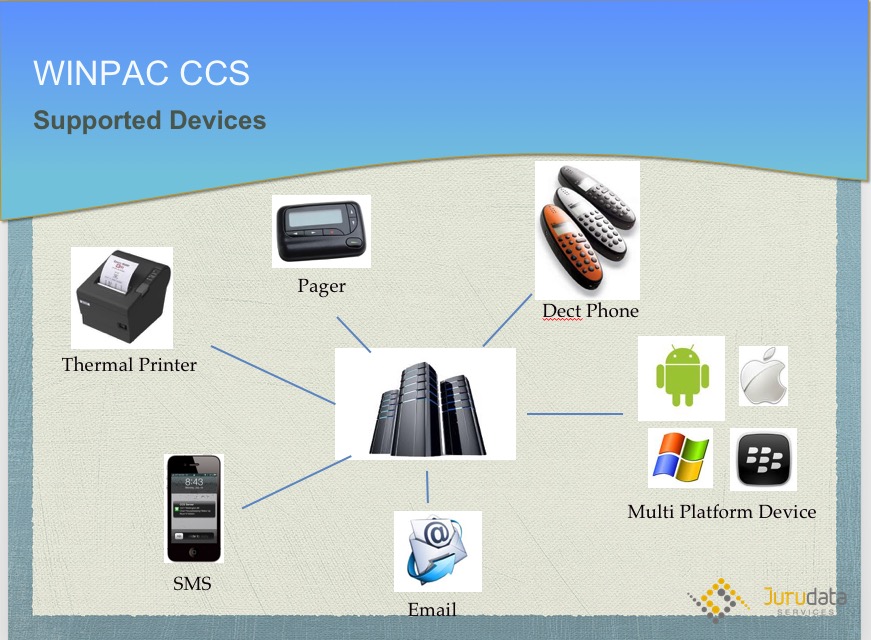 WINPAC CCS
Supported Devices

Pager

Dect Phone

Thermal Printer

8:43

Multi Platform Device

SMS

Email

Jurudata
SERVICES